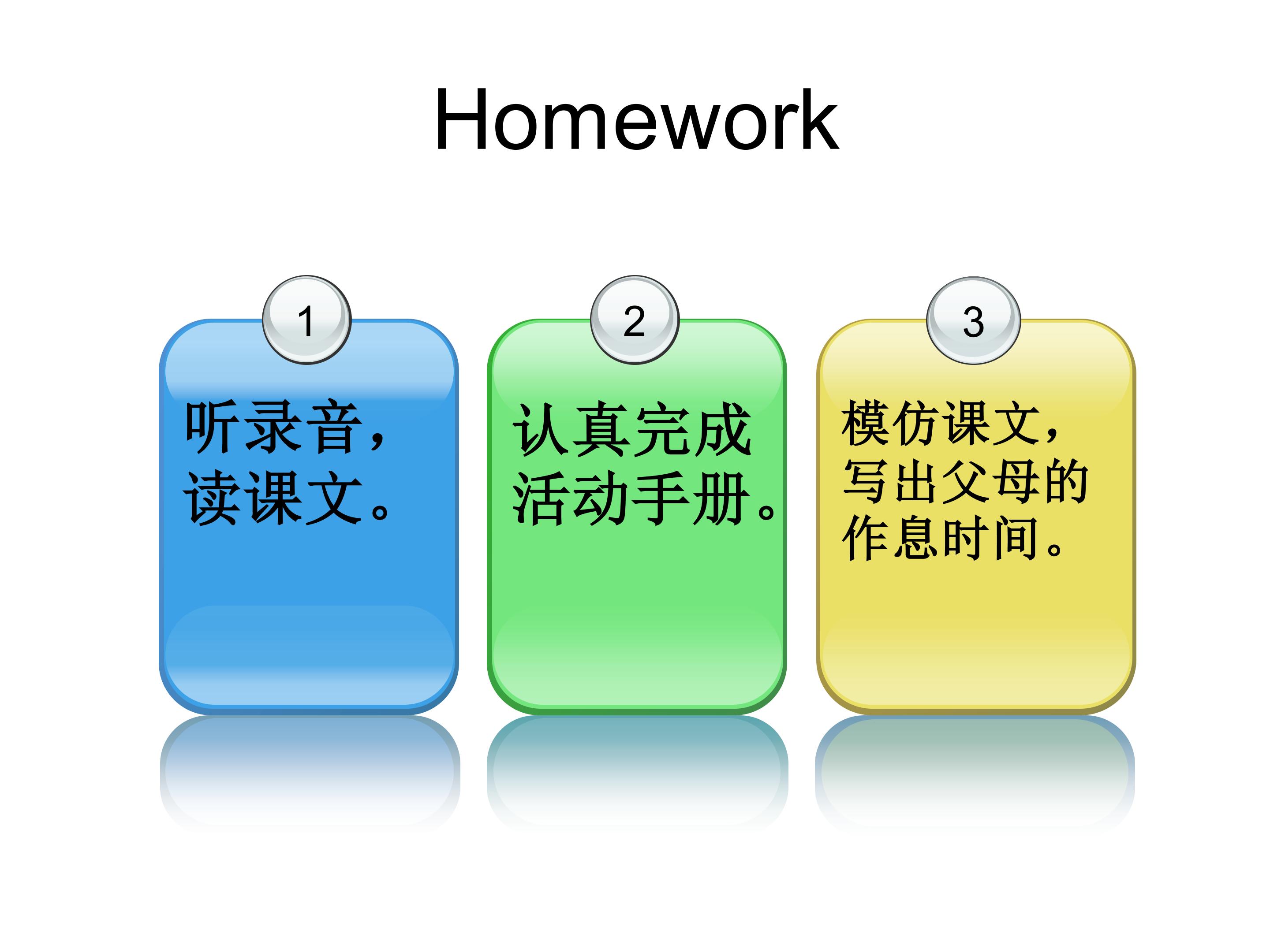 Homework

1

听录音，读课文。

2

认真完成活动手册。

3

模仿课文，写出父母的作息时间。